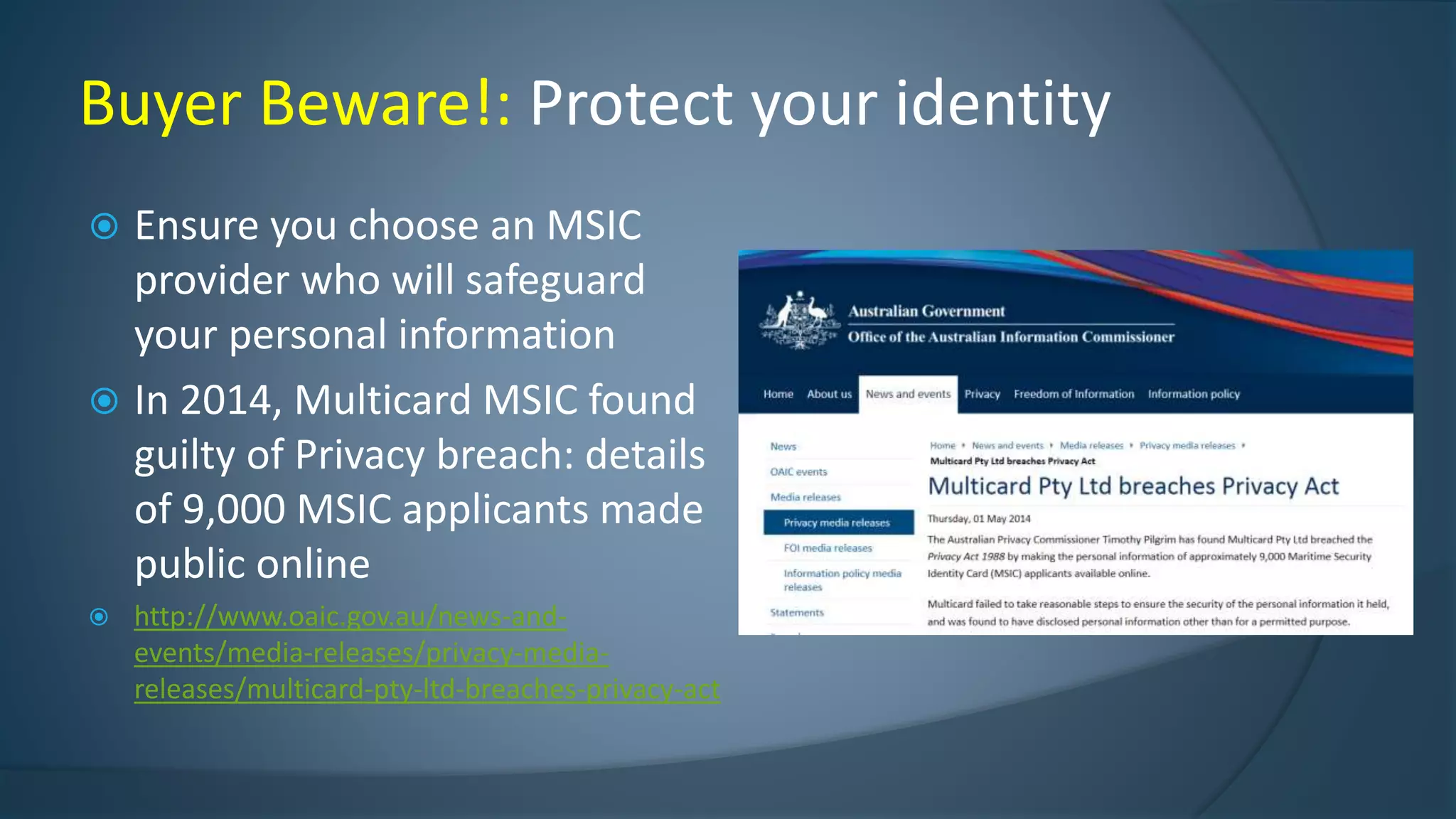 Buyer Beware!: Protect your identity

Ensure you choose an MSIC provider who will safeguard your personal information

In 2014, Multicard MSIC found guilty of Privacy breach: details of 9,000 MSIC applicants made public online

http://www.oaic.gov.au/news-and-events/media-releases/privacy-media-releases/multicard-pty-ltd-breaches-privacy-act

Australian Government
Office of the Australian Information Commissioner

Home About us News and events Privacy Freedom of Information Information policy

News
OAIC events
Media releases
Privacy media releases
FOI media releases
Information policy media releases
Statements

Home • News and events • Media releases • Privacy media releases •
Multicard Pty Ltd breaches Privacy Act

Multicard Pty Ltd breaches Privacy Act

Thursday, 01 May 2014

The Australian Privacy Commissioner Timothy Pilgrim has found Multicard Pty Ltd breached the Privacy Act 1988 by making the personal information of approximately 9,000 Maritime Security Identity Card (MSIC) applicants available online.

Multicard failed to take reasonable steps to ensure the security of the personal information it held, and was found to have disclosed personal information other than for a permitted purpose.